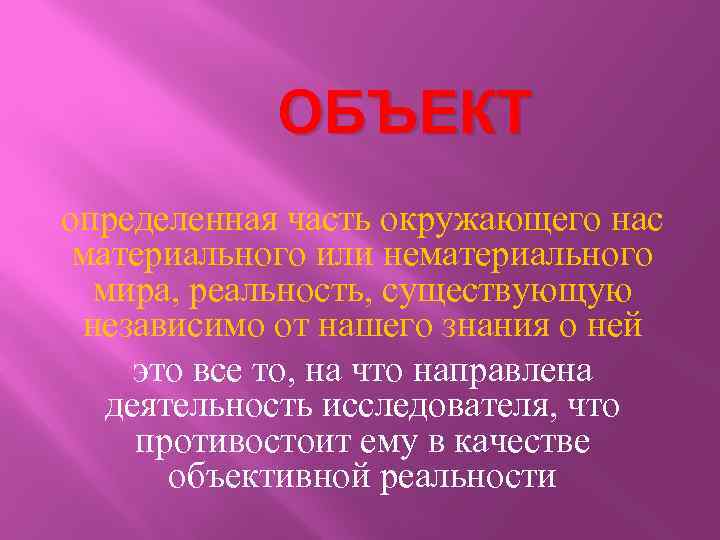 ОБЪЕКТ

определенная часть окружающего нас материального или нематериального мира, реальность, существующую независимо от нашего знания о ней

это все то, на что направлена деятельность исследователя, что противостоит ему в качестве объективной реальности